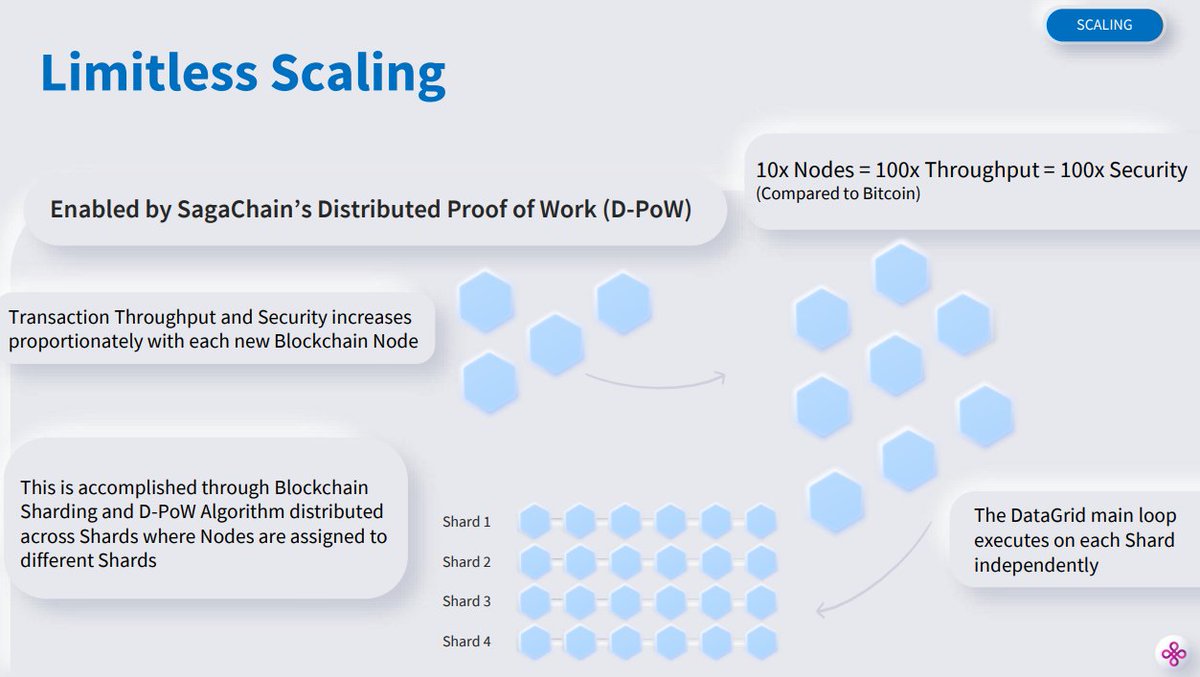 SCALING

Limitless Scaling

Enabled by SagaChain's Distributed Proof of Work (D-PoW)

10x Nodes = 100x Throughput = 100x Security
(Compared to Bitcoin)

Transaction Throughput and Security increases proportionately with each new Blockchain Node

This is accomplished through Blockchain Sharding and D-PoW Algorithm distributed across Shards where Nodes are assigned to different Shards

Shard 1
Shard 2
Shard 3
Shard 4

The DataGrid main loop executes on each Shard independently